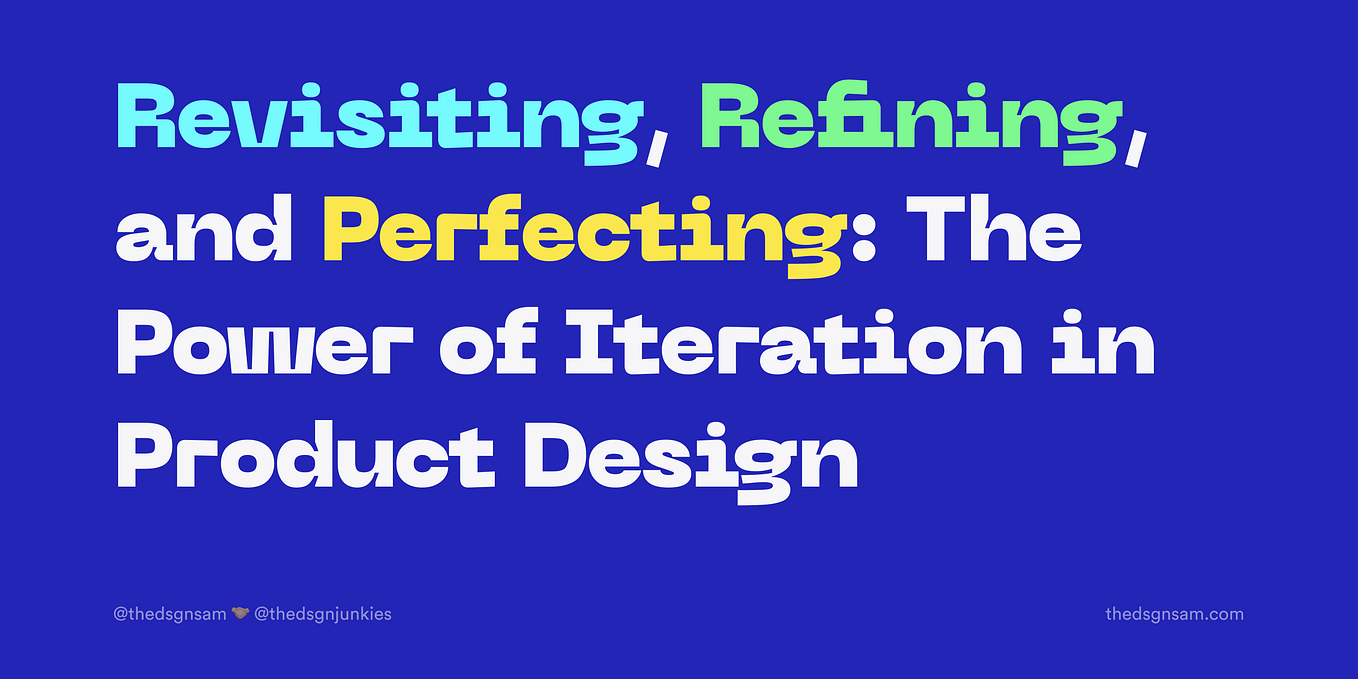 Revisiting, Refining, and Perfecting: The Power of Iteration in Product Design

@thedsgnsam 🤝 @thedsgnjunkies

thedsgnsam.com